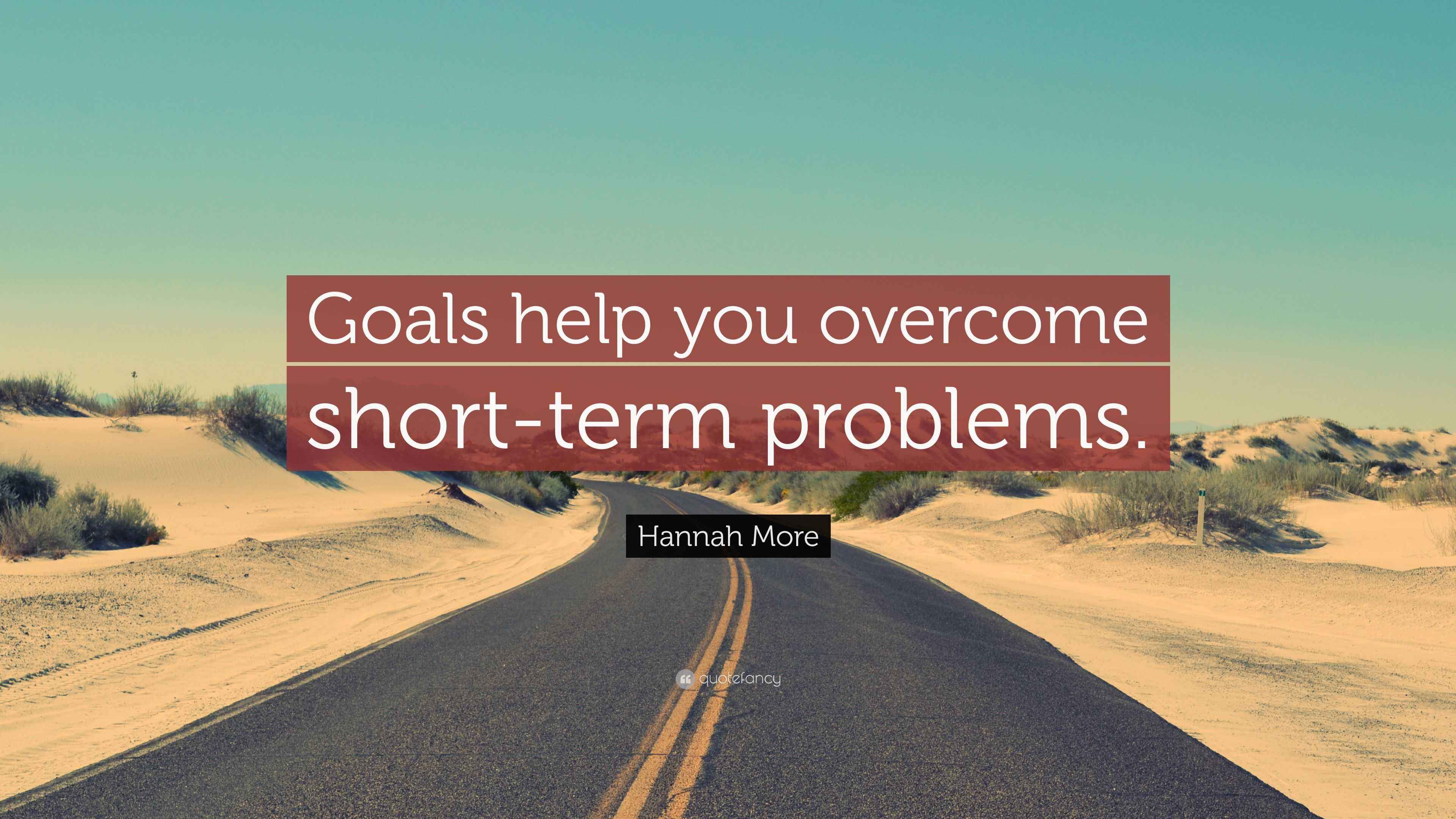 Goals help you overcome short-term problems.

Hannah More

quotefancy